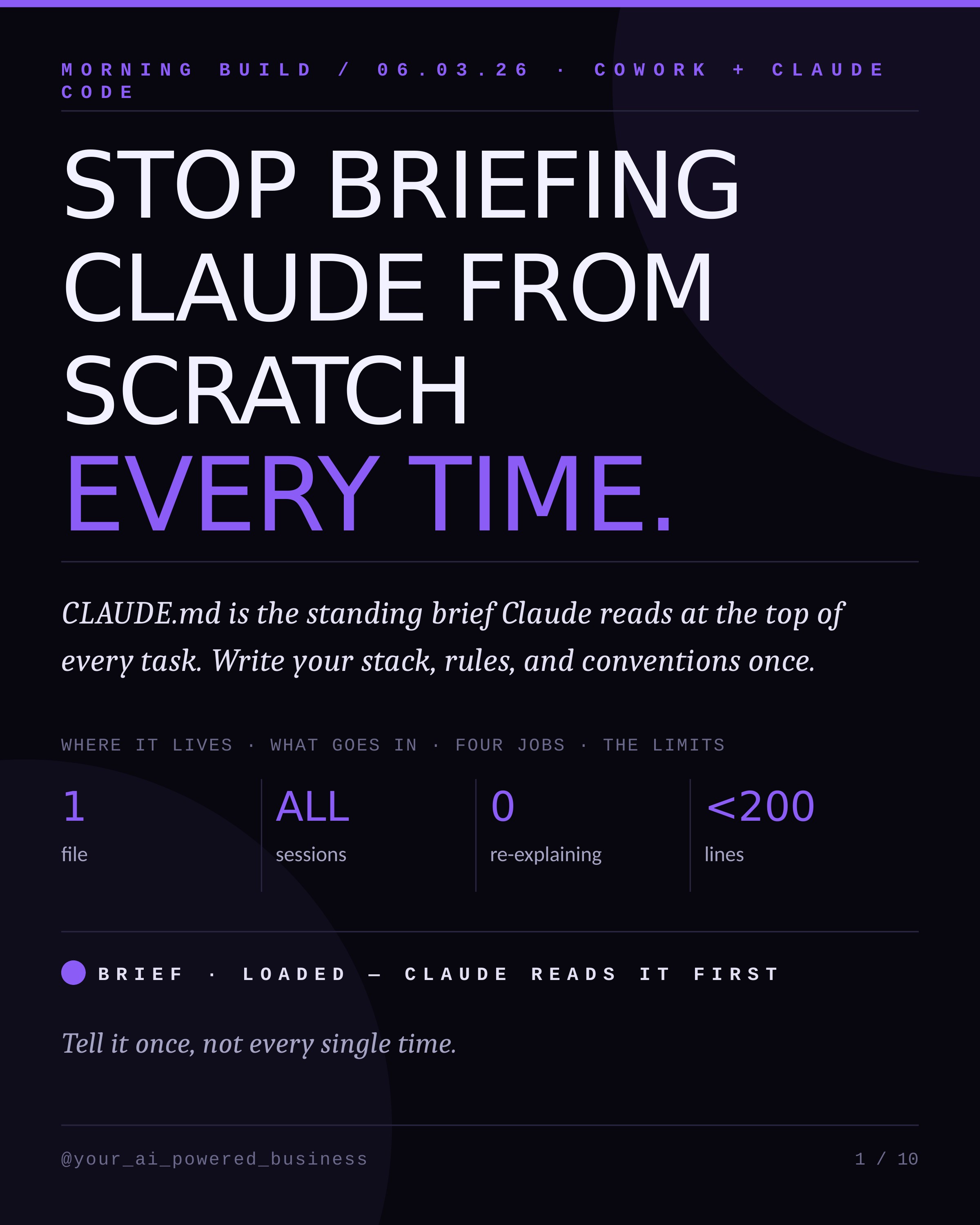 MORNING BUILD / 06.03.26 · COWORK + CLAUDE CODE

STOP BRIEFING CLAUDE FROM SCRATCH EVERY TIME.

CLAUDE.md is the standing brief Claude reads at the top of every task. Write your stack, rules, and conventions once.

WHERE IT LIVES · WHAT GOES IN · FOUR JOBS · THE LIMITS

1
file

ALL
sessions

0
re-explaining

<200
lines

BRIEF · LOADED — CLAUDE READS IT FIRST

Tell it once, not every single time.

@your_ai_powered_business

1 / 10